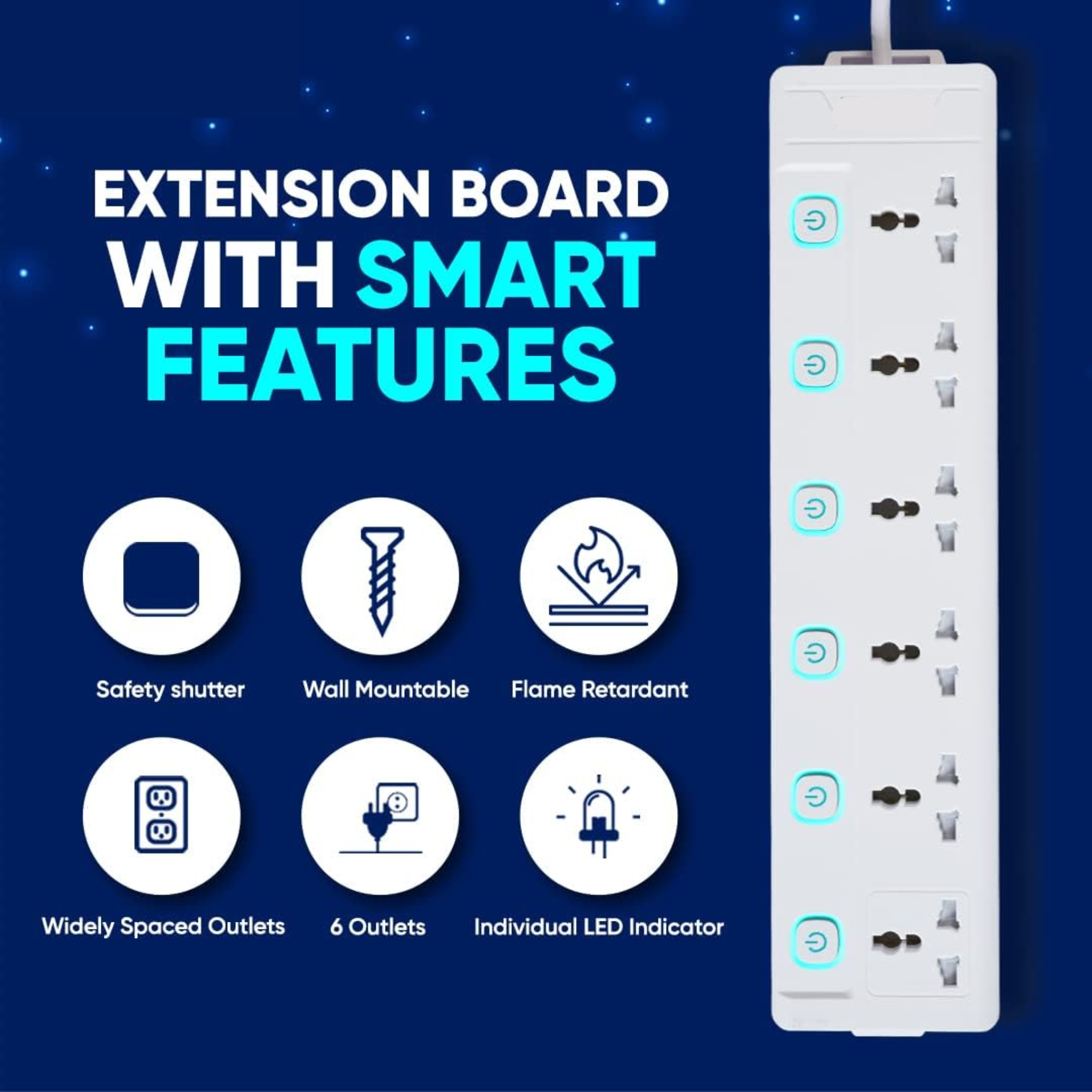 EXTENSION BOARD WITH SMART FEATURES

Safety shutter

Wall Mountable

Flame Retardant

Widely Spaced Outlets

6 Outlets

Individual LED Indicator